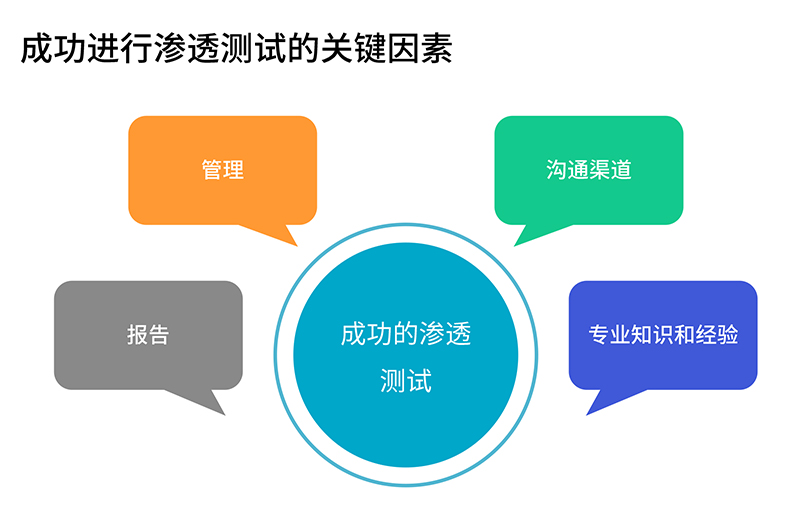 成功进行渗透测试的关键因素

管理

沟通渠道

报告

成功的渗透测试

专业知识和经验